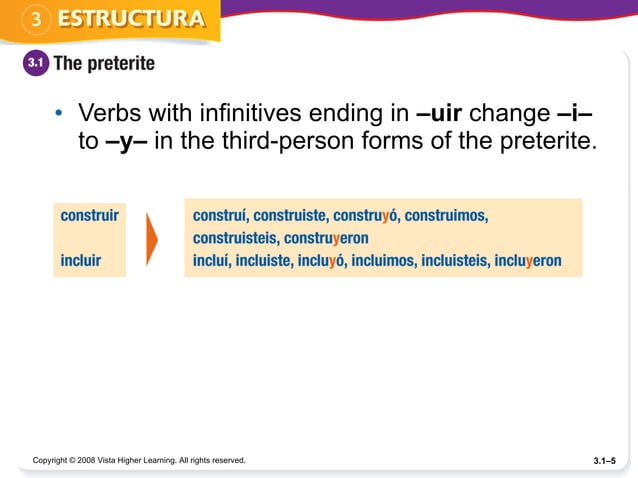 3 ESTRUCTURA

3.1 The preterite

• Verbs with infinitives ending in –uir change –i– to –y– in the third-person forms of the preterite.

construir
incluir

construí, construiste, construyó, construimos, construisteis, construyeron
incluí, incluiste, incluyó, incluimos, incluisteis, incluyeron

Copyright © 2008 Vista Higher Learning. All rights reserved.

3.1–5